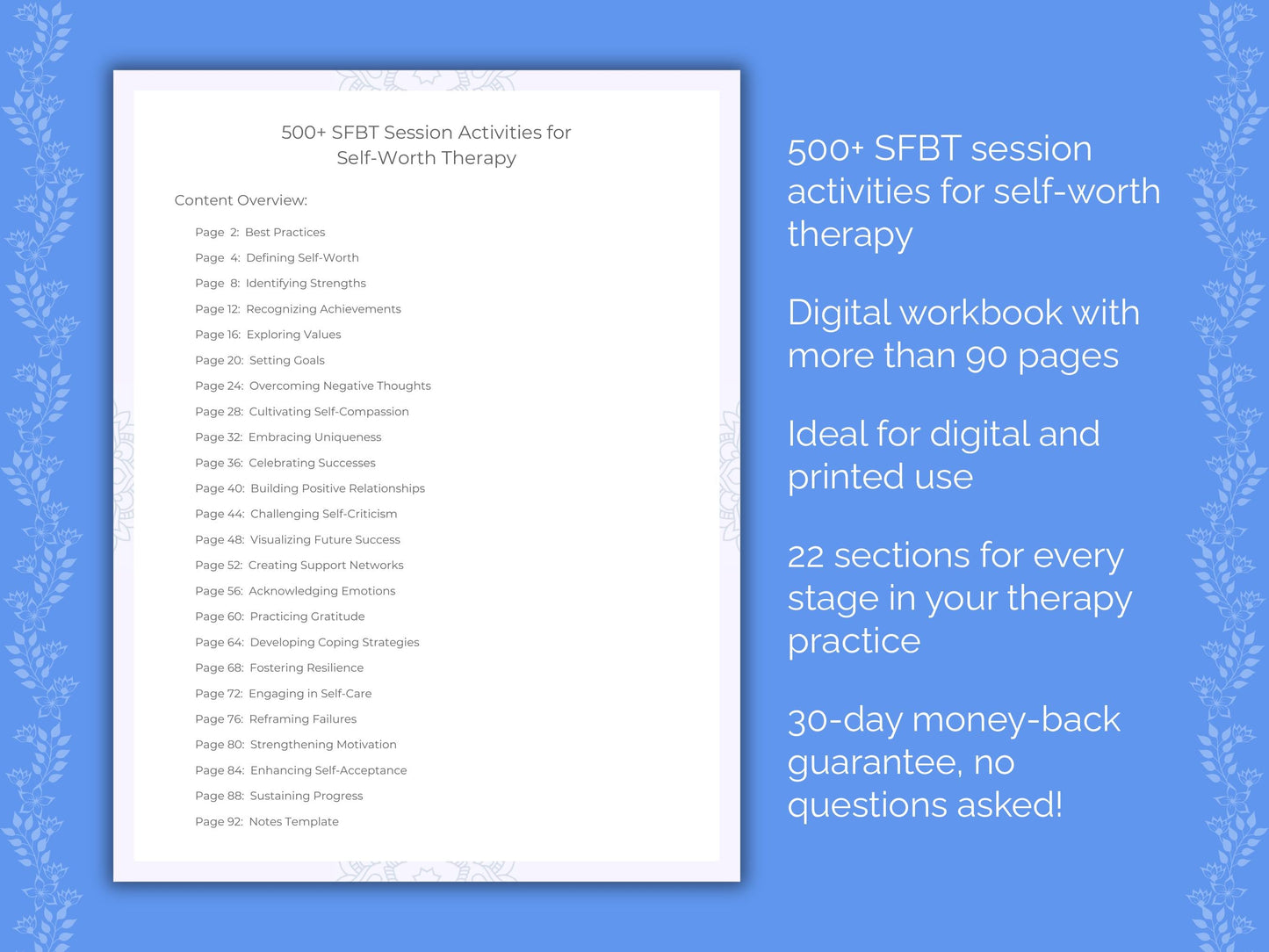 500+ SFBT Session Activities for Self-Worth Therapy

Content Overview:

Page 2: Best Practices
Page 4: Defining Self-Worth
Page 8: Identifying Strengths
Page 12: Recognizing Achievements
Page 16: Exploring Values
Page 20: Setting Goals
Page 24: Overcoming Negative Thoughts
Page 28: Cultivating Self-Compassion
Page 32: Embracing Uniqueness
Page 36: Celebrating Successes
Page 40: Building Positive Relationships
Page 44: Challenging Self-Criticism
Page 48: Visualizing Future Success
Page 52: Creating Support Networks
Page 56: Acknowledging Emotions
Page 60: Practicing Gratitude
Page 64: Developing Coping Strategies
Page 68: Fostering Resilience
Page 72: Engaging in Self-Care
Page 76: Reframing Failures
Page 80: Strengthening Motivation
Page 84: Enhancing Self-Acceptance
Page 88: Sustaining Progress
Page 92: Notes Template

500+ SFBT session activities for self-worth therapy

Digital workbook with more than 90 pages

Ideal for digital and printed use

22 sections for every stage in your therapy practice

30-day money-back guarantee, no questions asked!